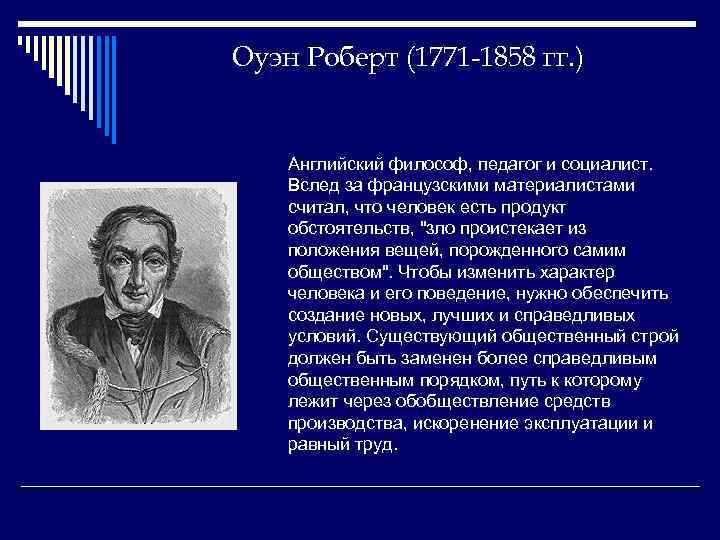 Оуэн Роберт (1771-1858 гг.)

Английский философ, педагог и социалист. Вслед за французскими материалистами считал, что человек есть продукт обстоятельств, "зло проистекает из положения вещей, порожденного самим обществом". Чтобы изменить характер человека и его поведение, нужно обеспечить создание новых, лучших и справедливых условий. Существующий общественный строй должен быть заменен более справедливым общественным порядком, путь к которому лежит через обобществление средств производства, искоренение эксплуатации и равный труд.